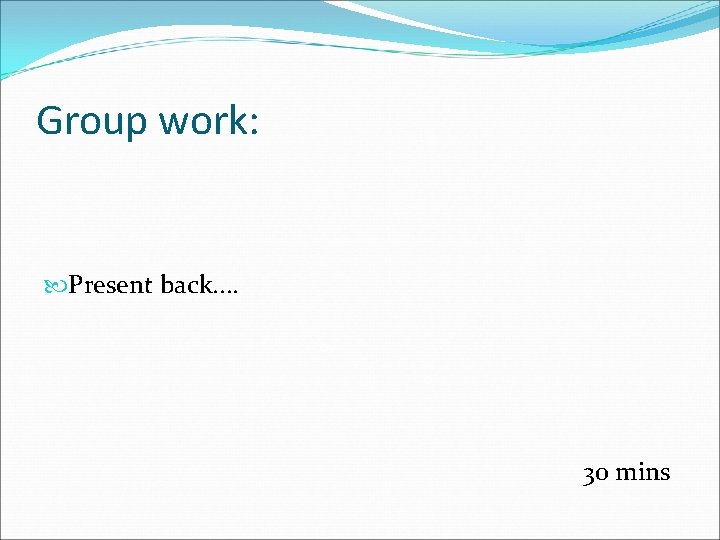 Group work:

Present back….

30 mins